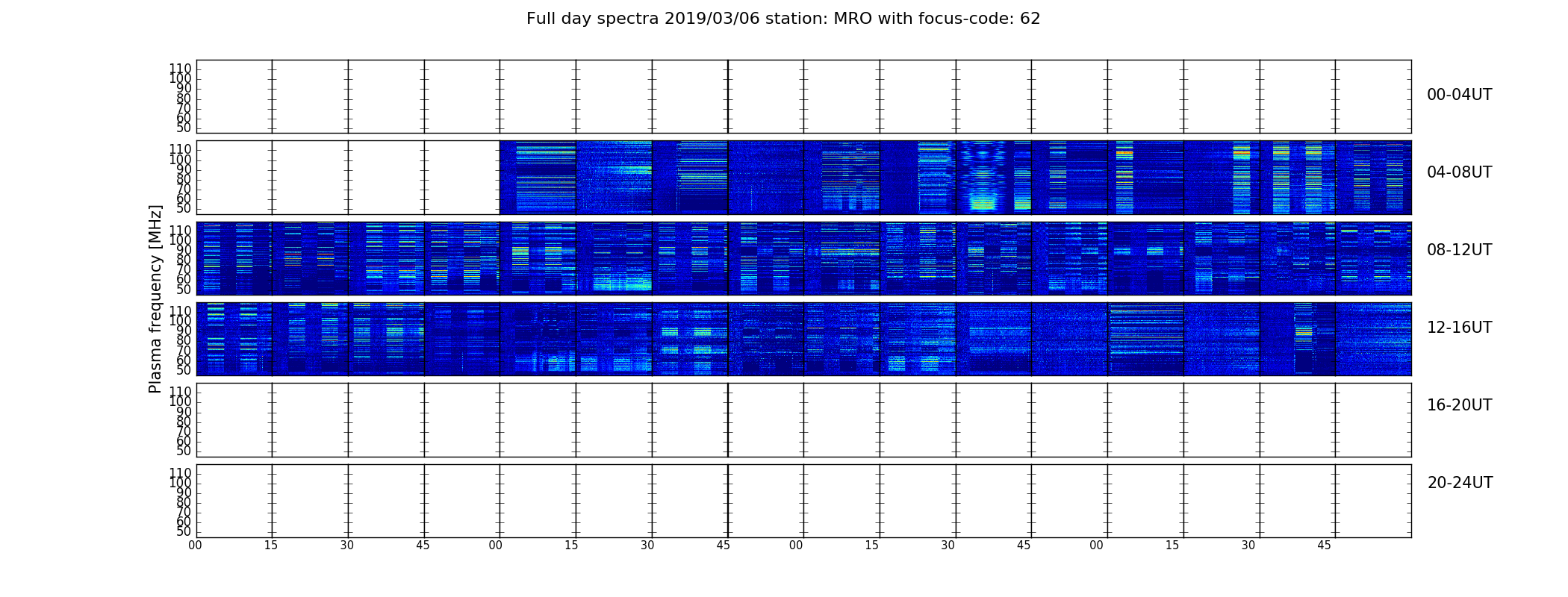 Full day spectra 2019/03/06 station: MRO with focus-code: 62

Plasma frequency [MHz]

110
100
90
80
70
60
50

00-04UT

110
100
90
80
70
60
50

04-08UT

110
100
90
80
70
60
50

08-12UT

110
100
90
80
70
60
50

12-16UT

110
100
90
80
70
60
50

16-20UT

110
100
90
80
70
60
50

20-24UT

00 15 30 45 00 15 30 45 00 15 30 45 00 15 30 45